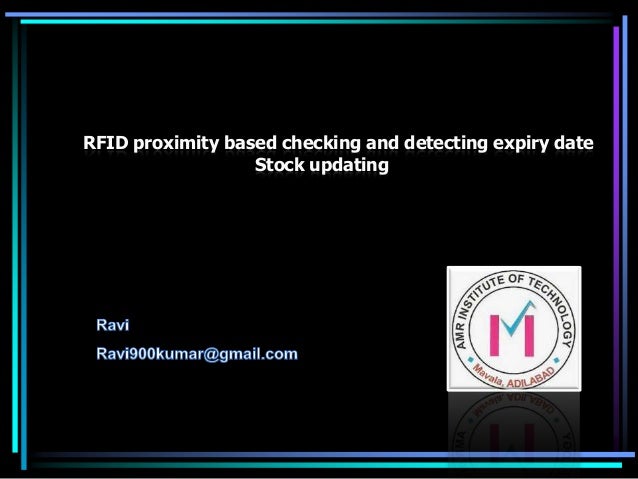 RFID proximity based checking and detecting expiry date
Stock updating

Ravi
Ravi900kumar@gmail.com

AMR INSTITUTE OF TECHNOLOGY
Mavala, ADILABAD